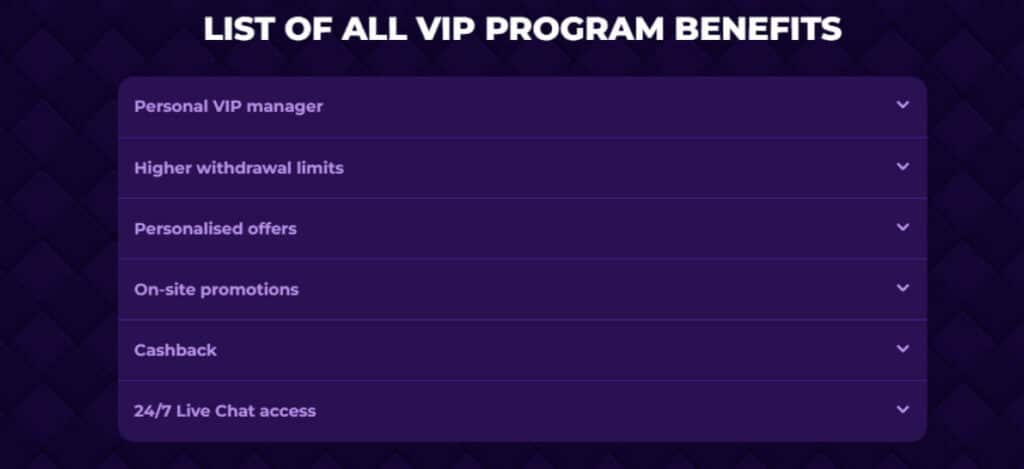 LIST OF ALL VIP PROGRAM BENEFITS

Personal VIP manager

Higher withdrawal limits

Personalised offers

On-site promotions

Cashback

24/7 Live Chat access